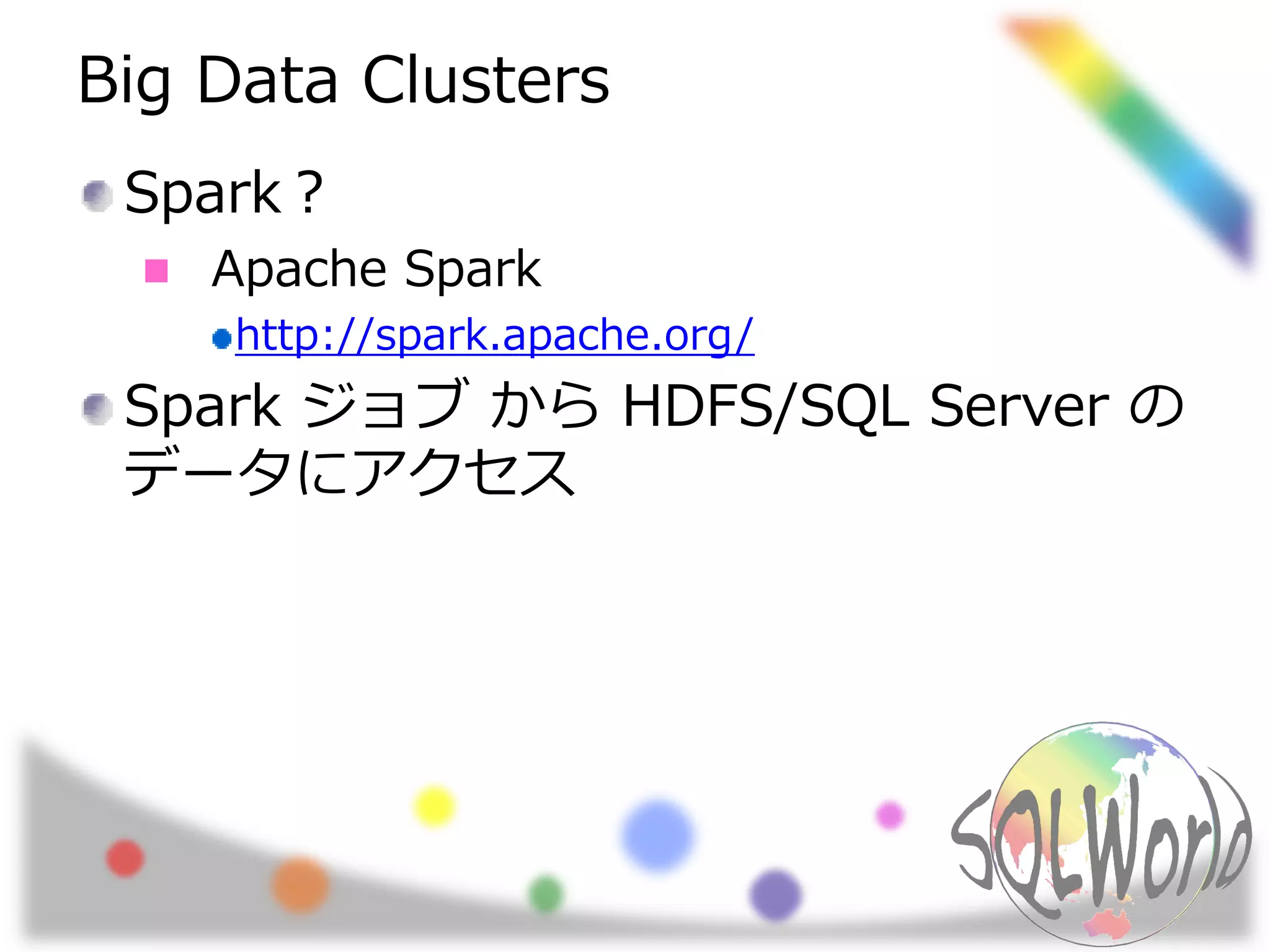 Big Data Clusters

Spark？

Apache Spark

http://spark.apache.org/

Spark ジョブ から HDFS/SQL Server の データにアクセス

SQLWorld